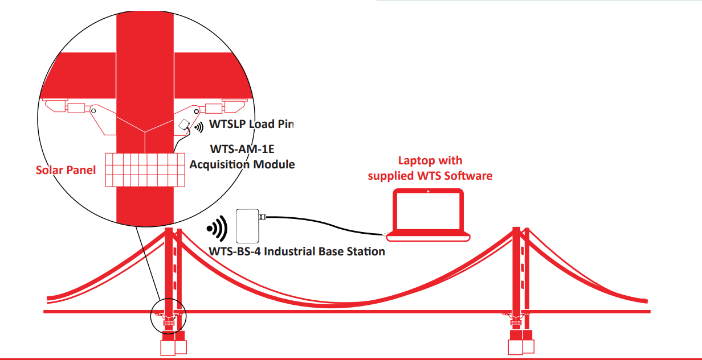 WTSLP Load Pin

WTS-AM-1E
Acquisition Module

Solar Panel

Laptop with
supplied WTS Software

WTS-BS-4 Industrial Base Station